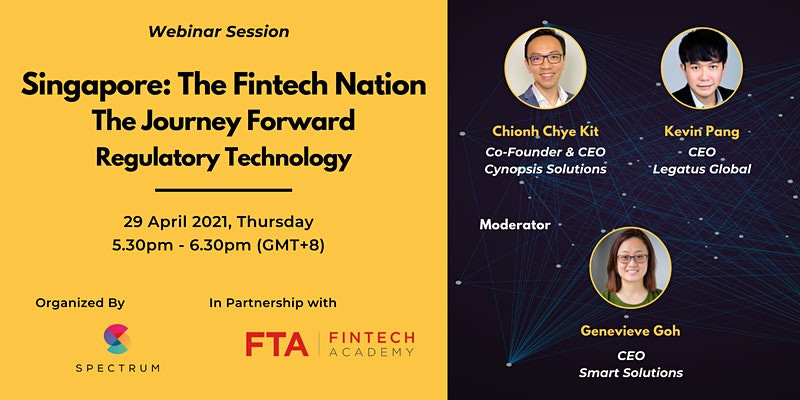 Webinar Session

Singapore: The Fintech Nation
The Journey Forward
Regulatory Technology

29 April 2021, Thursday
5.30pm - 6.30pm (GMT+8)

Organized By

SPECTRUM

In Partnership with

FTA | FINTECH ACADEMY

Chionh Chye Kit
Co-Founder & CEO
Cynopsis Solutions

Kevin Pang
CEO
Legatus Global

Moderator

Genevieve Goh
CEO
Smart Solutions